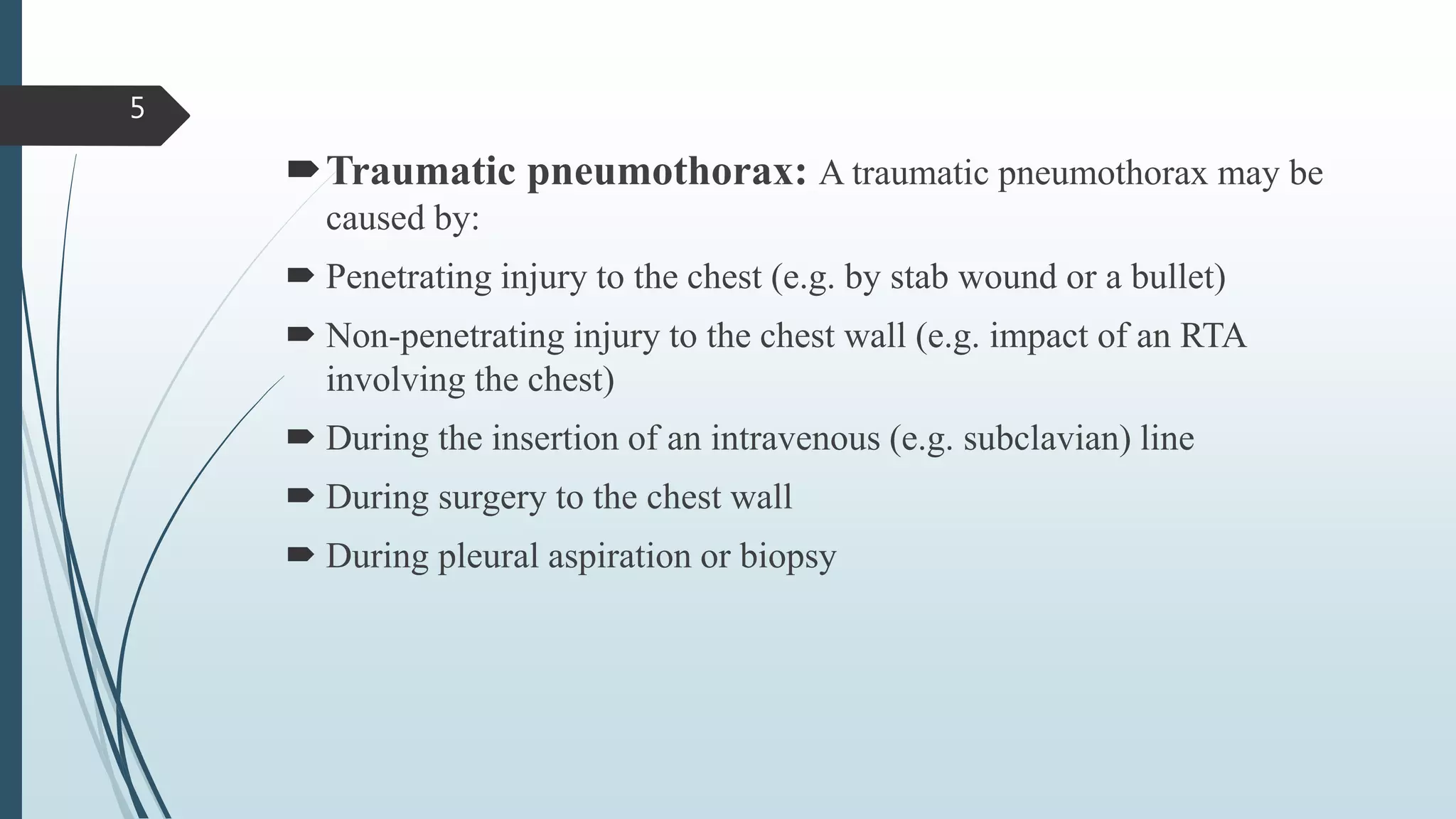 5

Traumatic pneumothorax: A traumatic pneumothorax may be caused by:

Penetrating injury to the chest (e.g. by stab wound or a bullet)

Non-penetrating injury to the chest wall (e.g. impact of an RTA involving the chest)

During the insertion of an intravenous (e.g. subclavian) line

During surgery to the chest wall

During pleural aspiration or biopsy